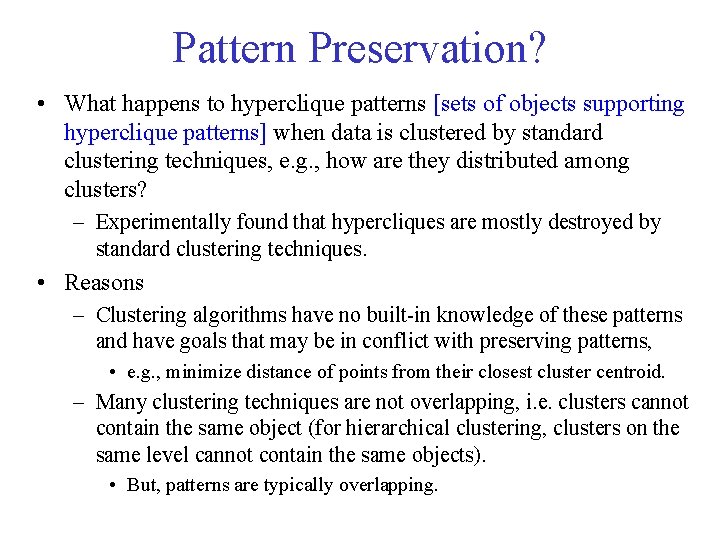 Pattern Preservation?

• What happens to hyperclique patterns [sets of objects supporting hyperclique patterns] when data is clustered by standard clustering techniques, e.g., how are they distributed among clusters?

– Experimentally found that hypercliques are mostly destroyed by standard clustering techniques.

• Reasons

– Clustering algorithms have no built-in knowledge of these patterns and have goals that may be in conflict with preserving patterns,

• e.g., minimize distance of points from their closest cluster centroid.

– Many clustering techniques are not overlapping, i.e. clusters cannot contain the same object (for hierarchical clustering, clusters on the same level cannot contain the same objects).

• But, patterns are typically overlapping.